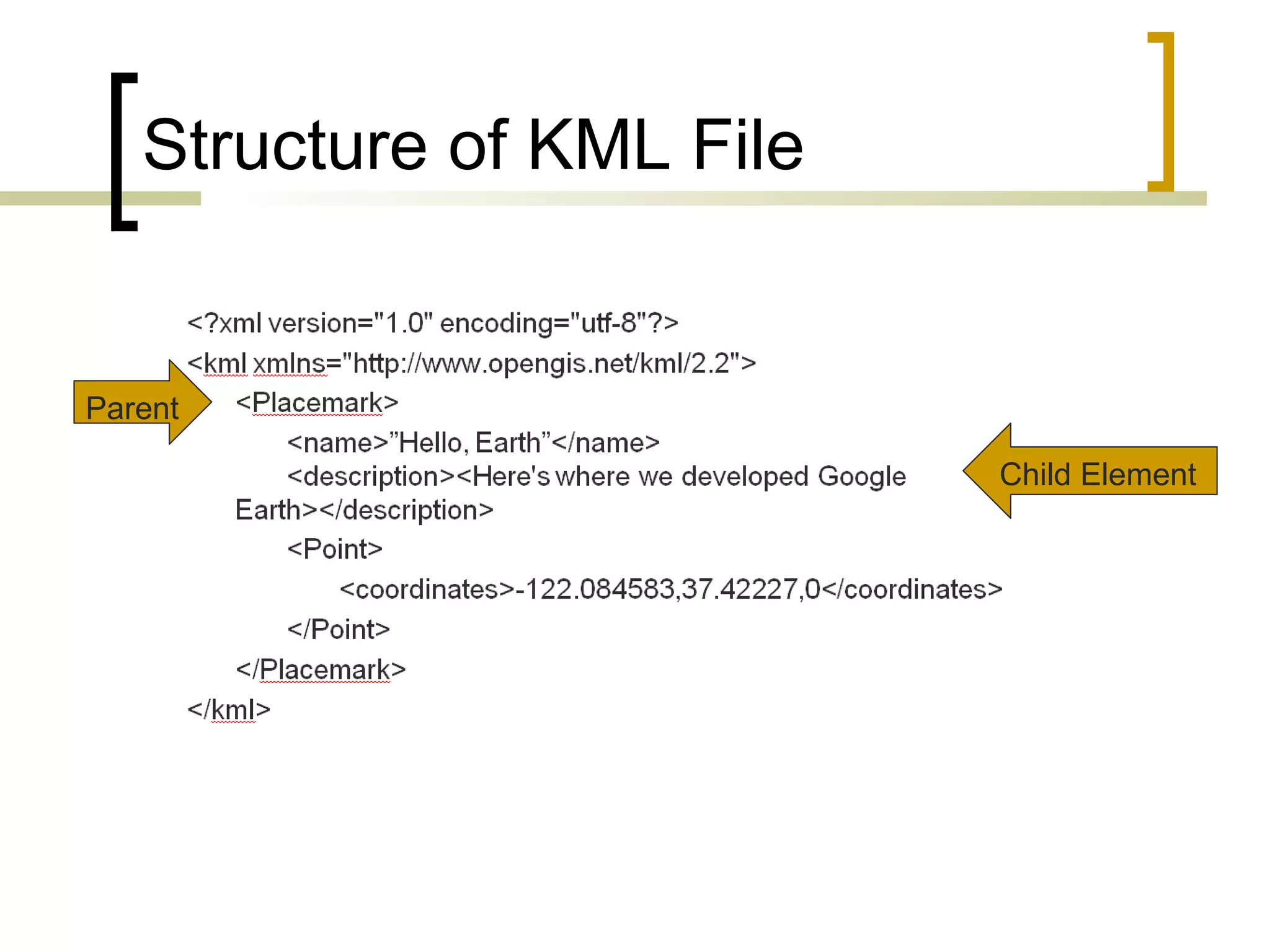 Structure of KML File

<?xml version="1.0" encoding="utf-8"?>
<kml xmlns="http://www.opengis.net/kml/2.2">
Parent
<Placemark>
<name>”Hello, Earth”</name>
<description><Here's where we developed Google Earth></description>
Child Element
<Point>
<coordinates>-122.084583,37.42227,0</coordinates>
</Point>
</Placemark>
</kml>